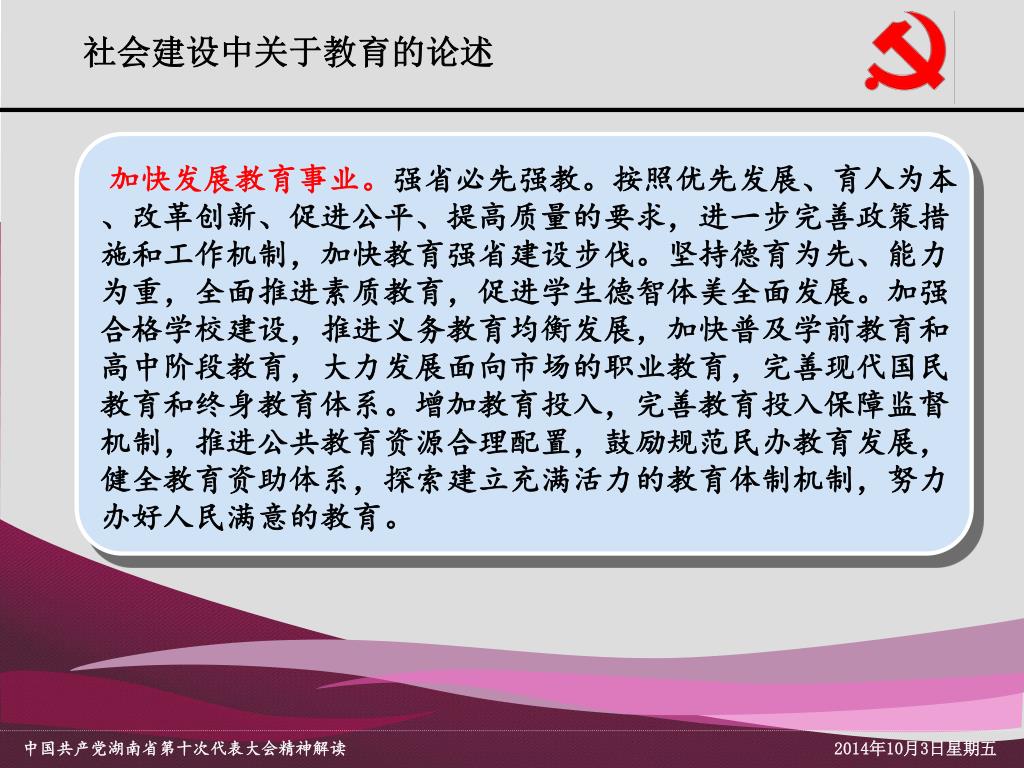 社会建设中关于教育的论述

加快发展教育事业。强省必先强教。按照优先发展、育人为本、改革创新、促进公平、提高质量的要求，进一步完善政策措施和工作机制，加快教育强省建设步伐。坚持德育为先、能力为重，全面推进素质教育，促进学生德智体美全面发展。加强合格学校建设，推进义务教育均衡发展，加快普及学前教育和高中阶段教育，大力发展面向市场的职业教育，完善现代国民教育和终身教育体系。增加教育投入，完善教育投入保障监督机制，推进公共教育资源合理配置，鼓励规范民办教育发展，健全教育资助体系，探索建立充满活力的教育体制机制，努力办好人民满意的教育。

中国共产党湖南省第十次代表大会精神解读

2014年10月3日星期五